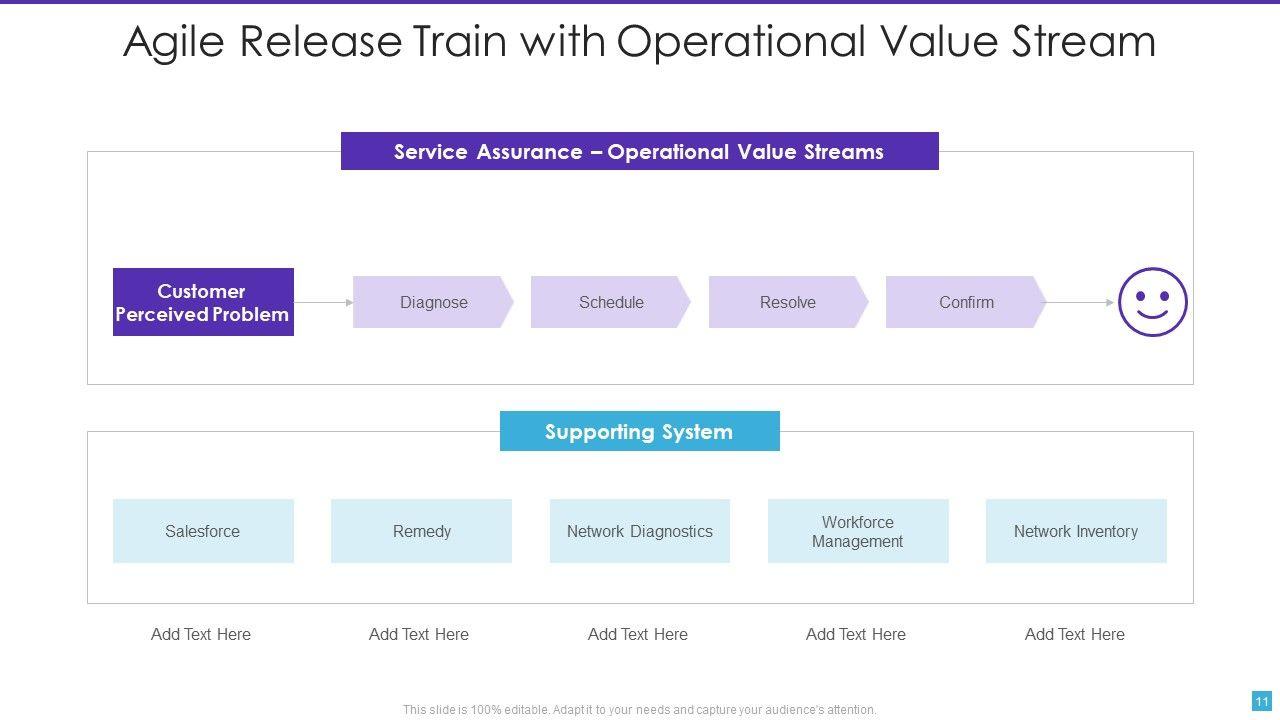 Agile Release Train with Operational Value Stream

Service Assurance – Operational Value Streams

Customer Perceived Problem

Diagnose

Schedule

Resolve

Confirm

Supporting System

Salesforce

Remedy

Network Diagnostics

Workforce Management

Network Inventory

Add Text Here

Add Text Here

Add Text Here

Add Text Here

Add Text Here

This slide is 100% editable. Adapt it to your needs and capture your audience's attention.

11